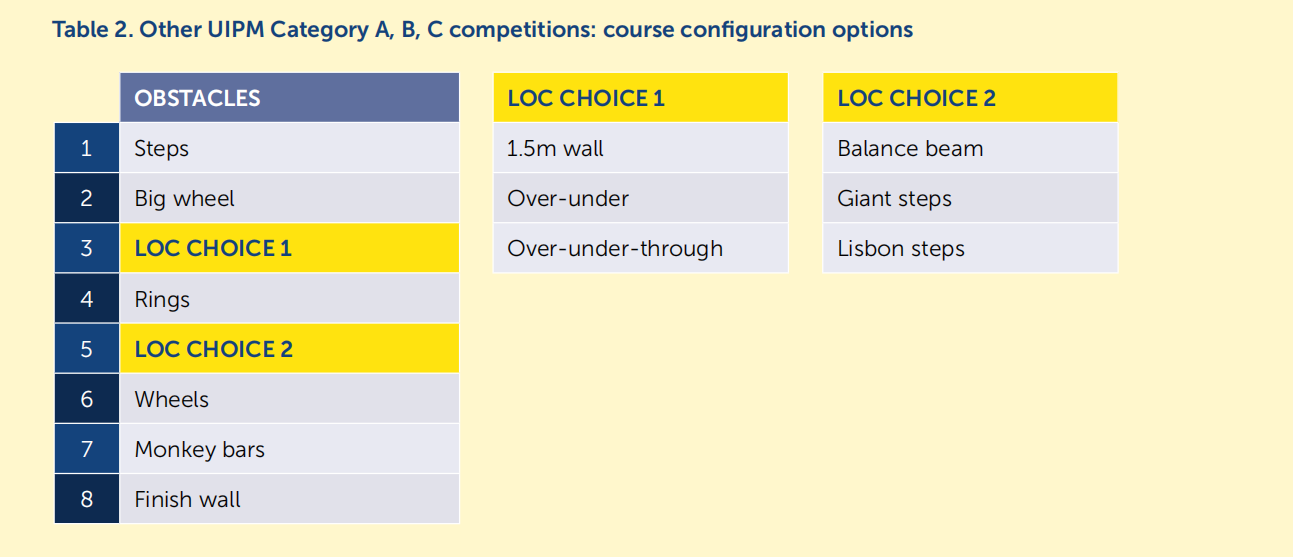 Table 2. Other UIPM Category A, B, C competitions: course configuration options

| | OBSTACLES |
|---|---|
| 1 | Steps |
| 2 | Big wheel |
| 3 | LOC CHOICE 1 |
| 4 | Rings |
| 5 | LOC CHOICE 2 |
| 6 | Wheels |
| 7 | Monkey bars |
| 8 | Finish wall |

| LOC CHOICE 1 |
|---|
| 1.5m wall |
| Over-under |
| Over-under-through |

| LOC CHOICE 2 |
|---|
| Balance beam |
| Giant steps |
| Lisbon steps |